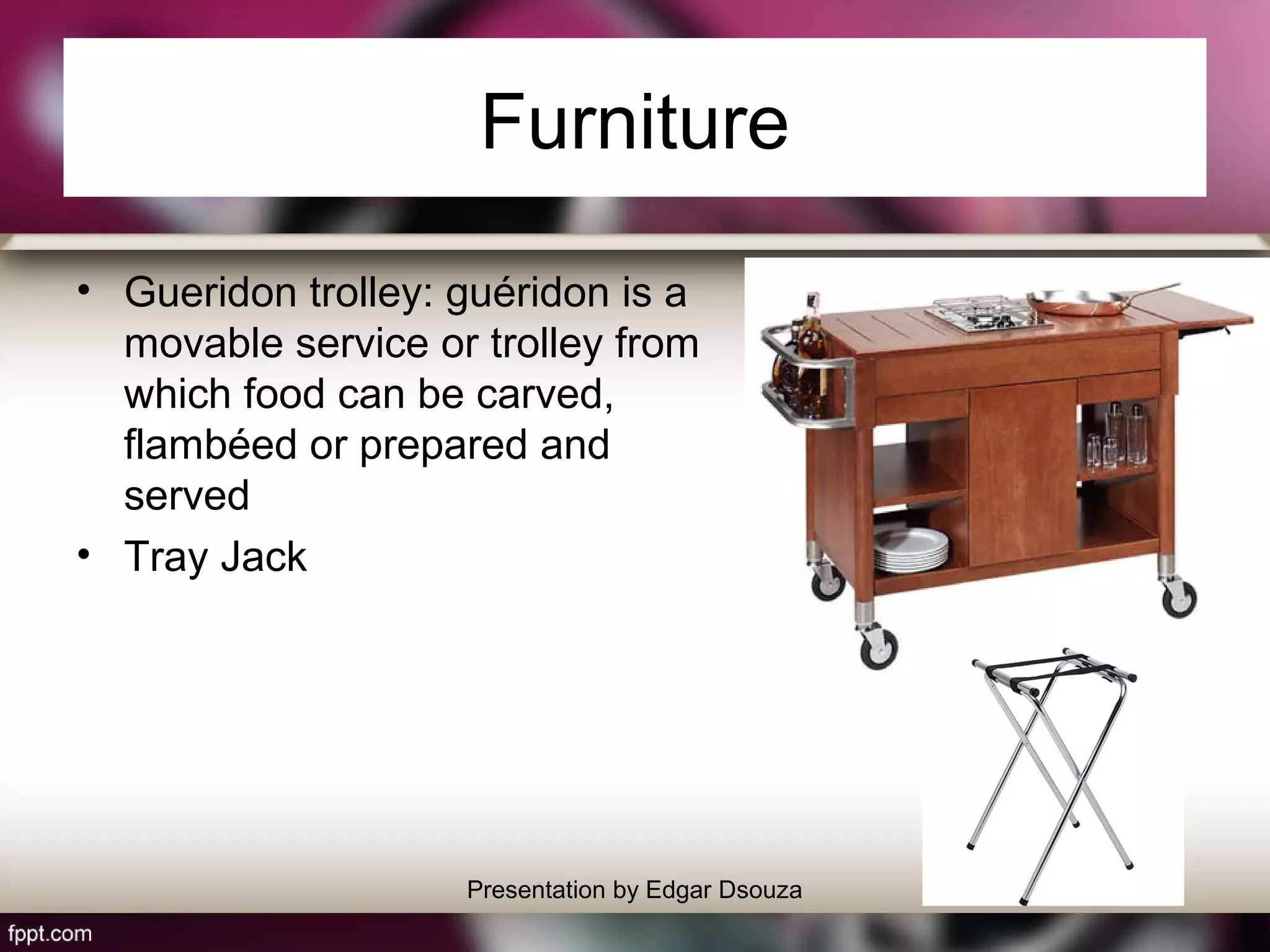 Furniture

• Gueridon trolley: guéridon is a movable service or trolley from which food can be carved, flambéed or prepared and served
• Tray Jack

Presentation by Edgar Dsouza

fppt.com